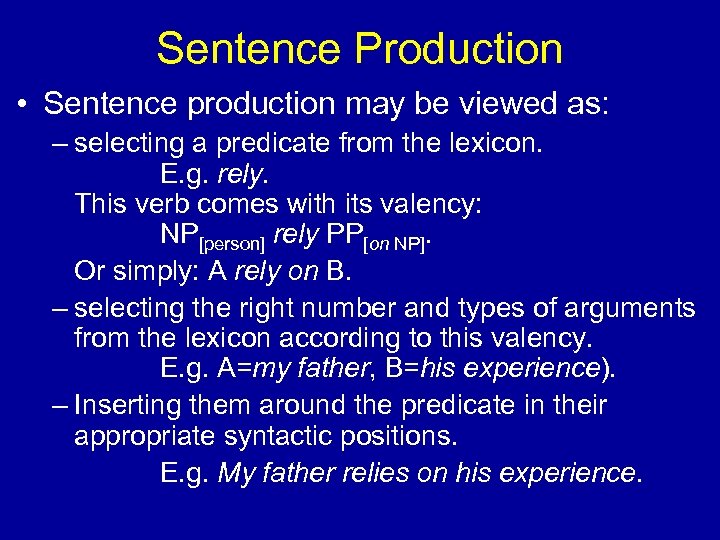 Sentence Production

• Sentence production may be viewed as:

– selecting a predicate from the lexicon.
E.g. rely.
This verb comes with its valency:
$NP_{[person]}$ rely $PP_{[on\ NP]}$.
Or simply: A rely on B.

– selecting the right number and types of arguments from the lexicon according to this valency.
E.g. A=my father, B=his experience).

– Inserting them around the predicate in their appropriate syntactic positions.
E.g. My father relies on his experience.